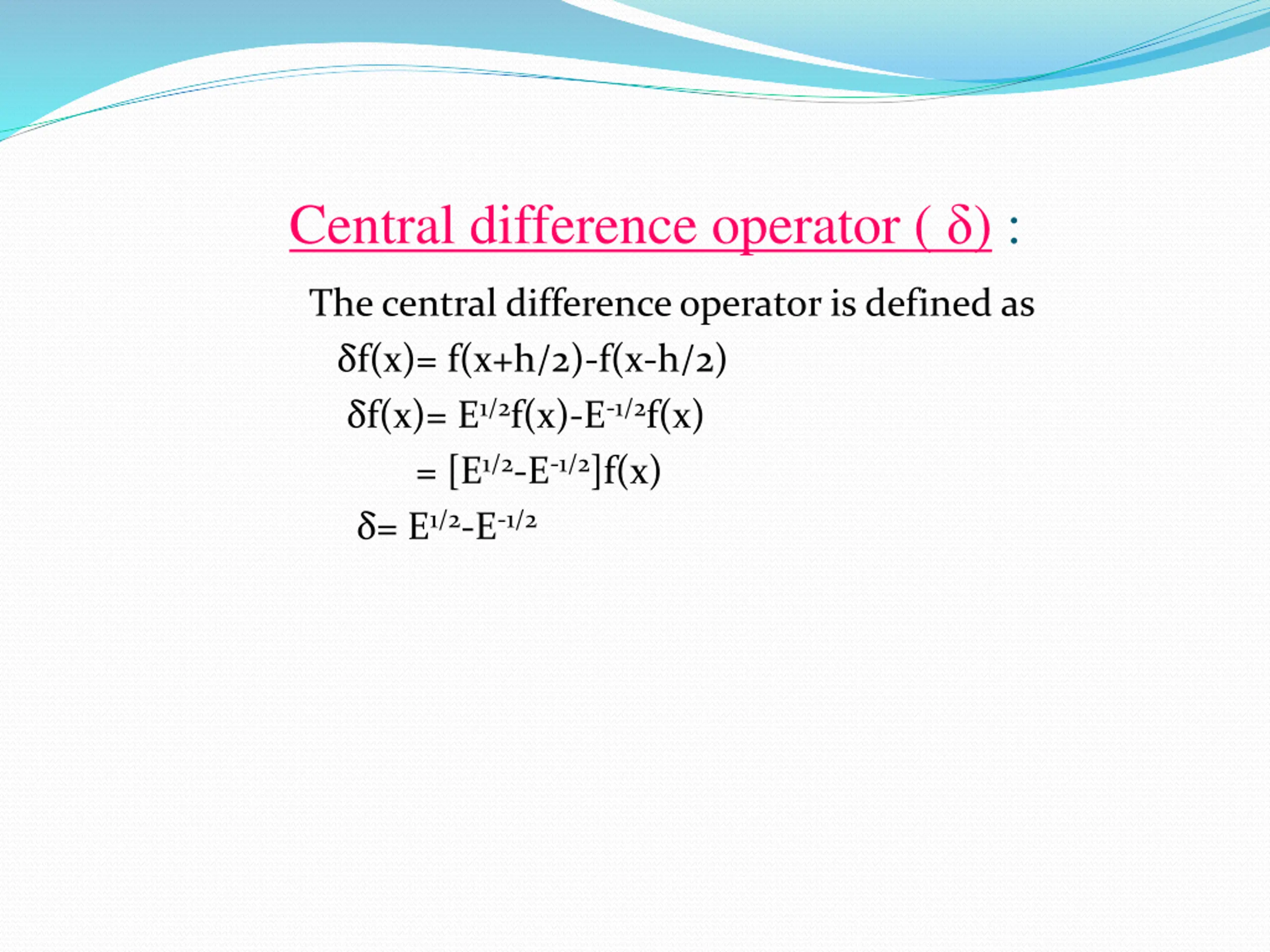 Central difference operator ( δ) :

The central difference operator is defined as

$\delta f(x)= f(x+h/2)-f(x-h/2)$

$\delta f(x)= E^{1/2}f(x)-E^{-1/2}f(x)$

$= [E^{1/2}-E^{-1/2}]f(x)$

$\delta= E^{1/2}-E^{-1/2}$